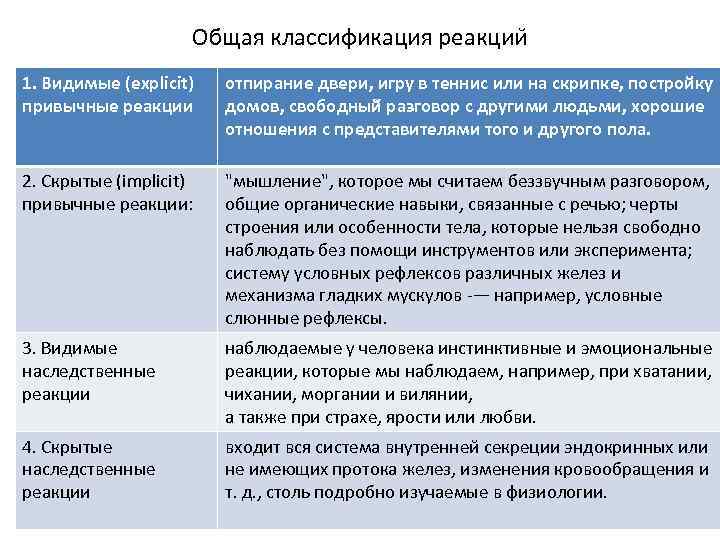 Общая классификация реакций

| 1. Видимые (explicit) привычные реакции | отпирание двери, игру в теннис или на скрипке, постройку домов, свободный разговор с другими людьми, хорошие отношения с представителями того и другого пола. |
|---|---|
| 2. Скрытые (implicit) привычные реакции: | "мышление", которое мы считаем беззвучным разговором, общие органические навыки, связанные с речью; черты строения или особенности тела, которые нельзя свободно наблюдать без помощи инструментов или эксперимента; систему условных рефлексов различных желез и механизма гладких мускулов -— например, условные слюнные рефлексы. |
| 3. Видимые наследственные реакции | наблюдаемые у человека инстинктивные и эмоциональные реакции, которые мы наблюдаем, например, при хватании, чихании, моргании и вилянии, а также при страхе, ярости или любви. |
| 4. Скрытые наследственные реакции | входит вся система внутренней секреции эндокринных или не имеющих протока желез, изменения кровообращения и т. д., столь подробно изучаемые в физиологии. |